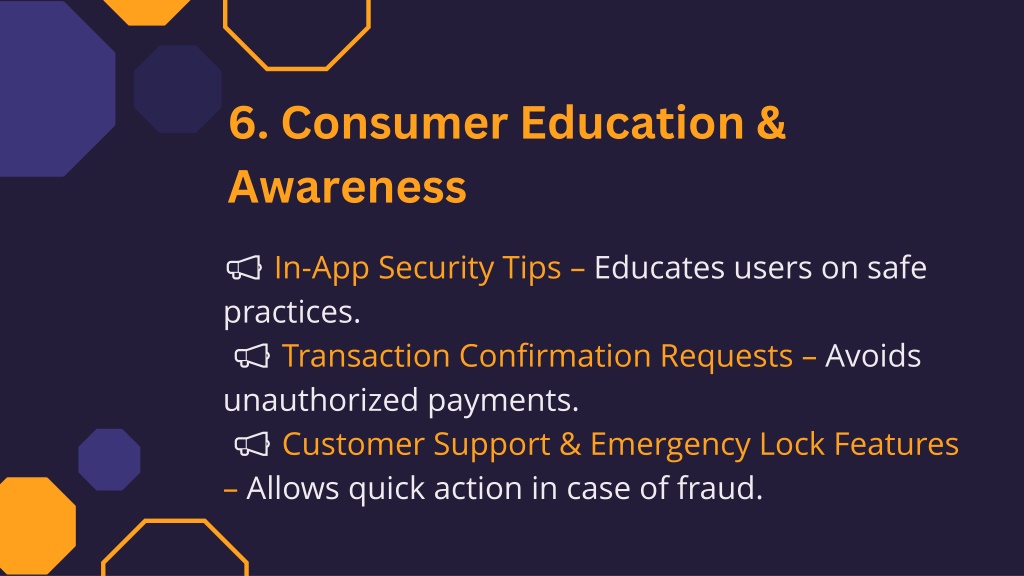 6. Consumer Education & Awareness

📢 In-App Security Tips – Educates users on safe practices.
📢 Transaction Confirmation Requests – Avoids unauthorized payments.
📢 Customer Support & Emergency Lock Features – Allows quick action in case of fraud.